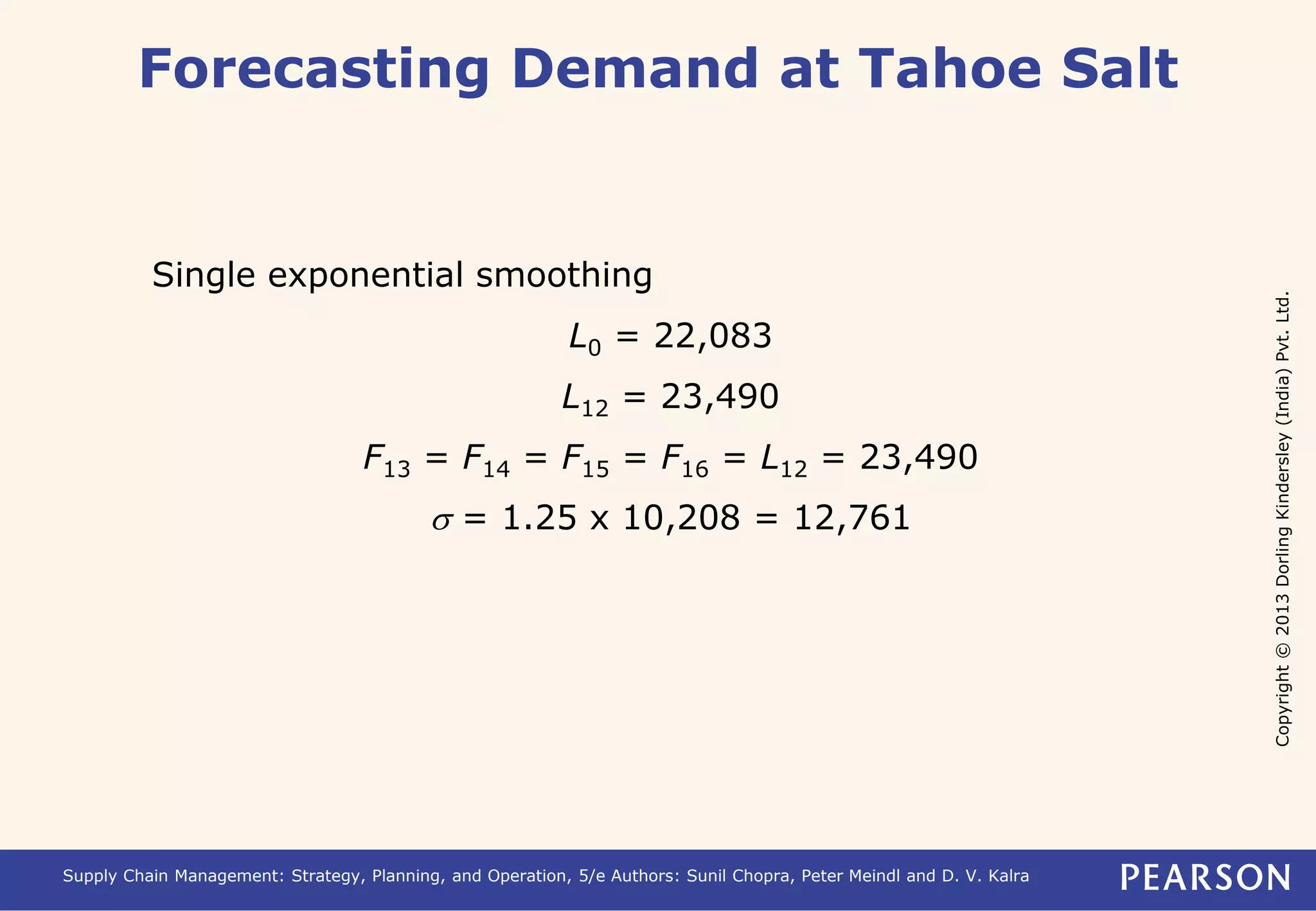 Forecasting Demand at Tahoe Salt

Single exponential smoothing

$L_0 = 22,083$

$L_{12} = 23,490$

$F_{13} = F_{14} = F_{15} = F_{16} = L_{12} = 23,490$

$\sigma = 1.25 \times 10,208 = 12,761$

Copyright © 2013 Dorling Kindersley (India) Pvt. Ltd.

Supply Chain Management: Strategy, Planning, and Operation, 5/e Authors: Sunil Chopra, Peter Meindl and D. V. Kalra

PEARSON